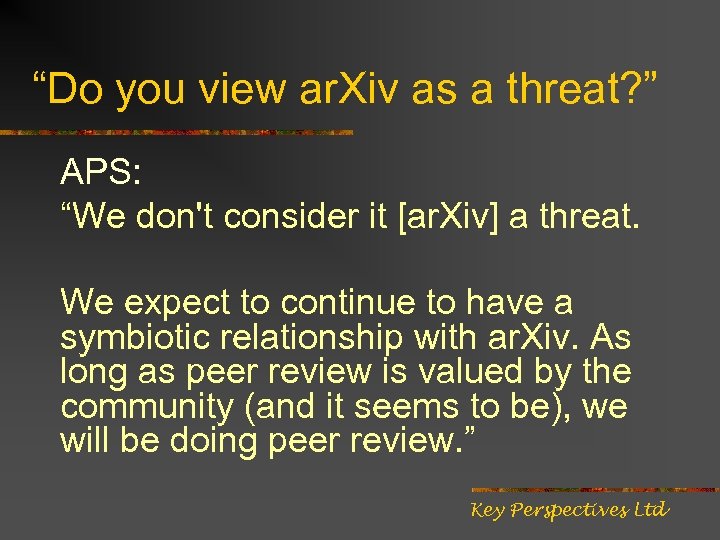 “Do you view arXiv as a threat?”

APS:
“We don't consider it [arXiv] a threat.

We expect to continue to have a symbiotic relationship with arXiv. As long as peer review is valued by the community (and it seems to be), we will be doing peer review.”

Key Perspectives Ltd